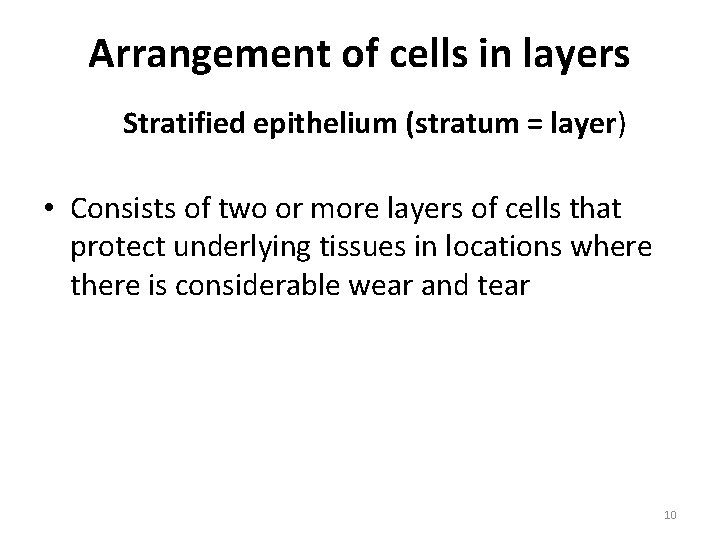 Arrangement of cells in layers

Stratified epithelium (stratum = layer)

• Consists of two or more layers of cells that protect underlying tissues in locations where there is considerable wear and tear

10